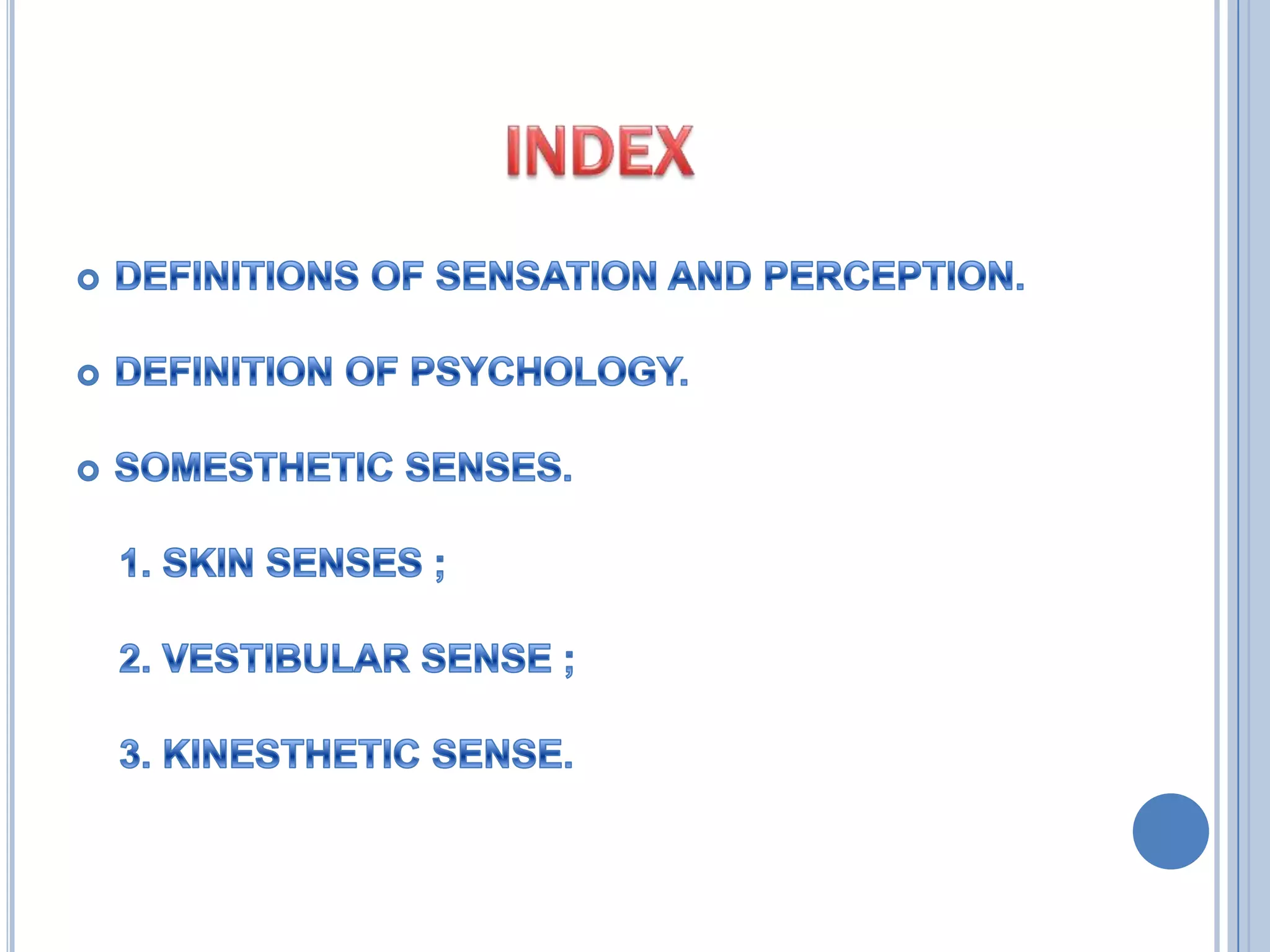 INDEX

DEFINITIONS OF SENSATION AND PERCEPTION.

DEFINITION OF PSYCHOLOGY.

SOMESTHETIC SENSES.

1. SKIN SENSES ;

2. VESTIBULAR SENSE ;

3. KINESTHETIC SENSE.